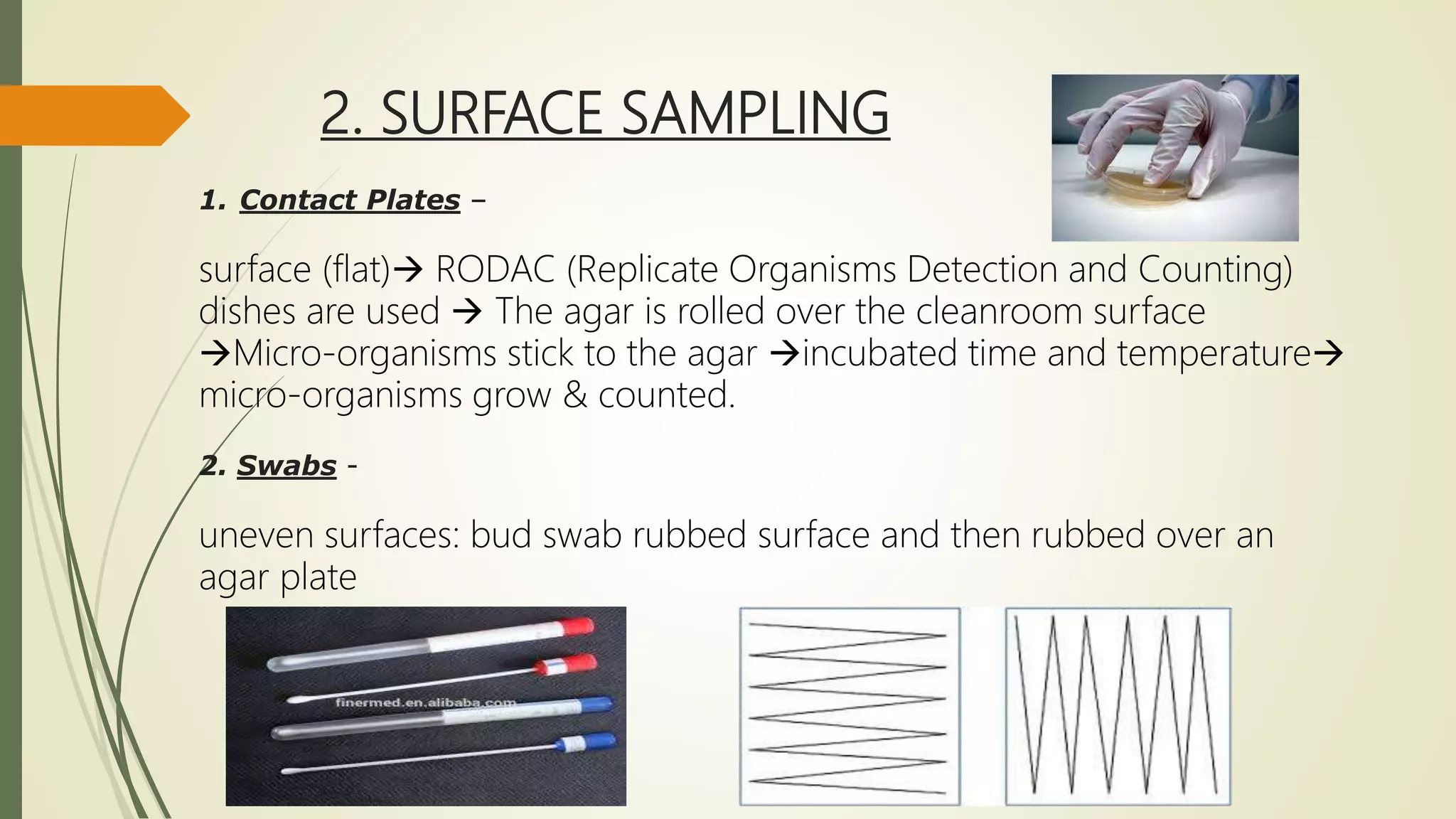 2. SURFACE SAMPLING

1. Contact Plates –

surface (flat)→ RODAC (Replicate Organisms Detection and Counting) dishes are used → The agar is rolled over the cleanroom surface →Micro-organisms stick to the agar →incubated time and temperature→ micro-organisms grow & counted.

2. Swabs -

uneven surfaces: bud swab rubbed surface and then rubbed over an agar plate

finermed.en.alibaba.com